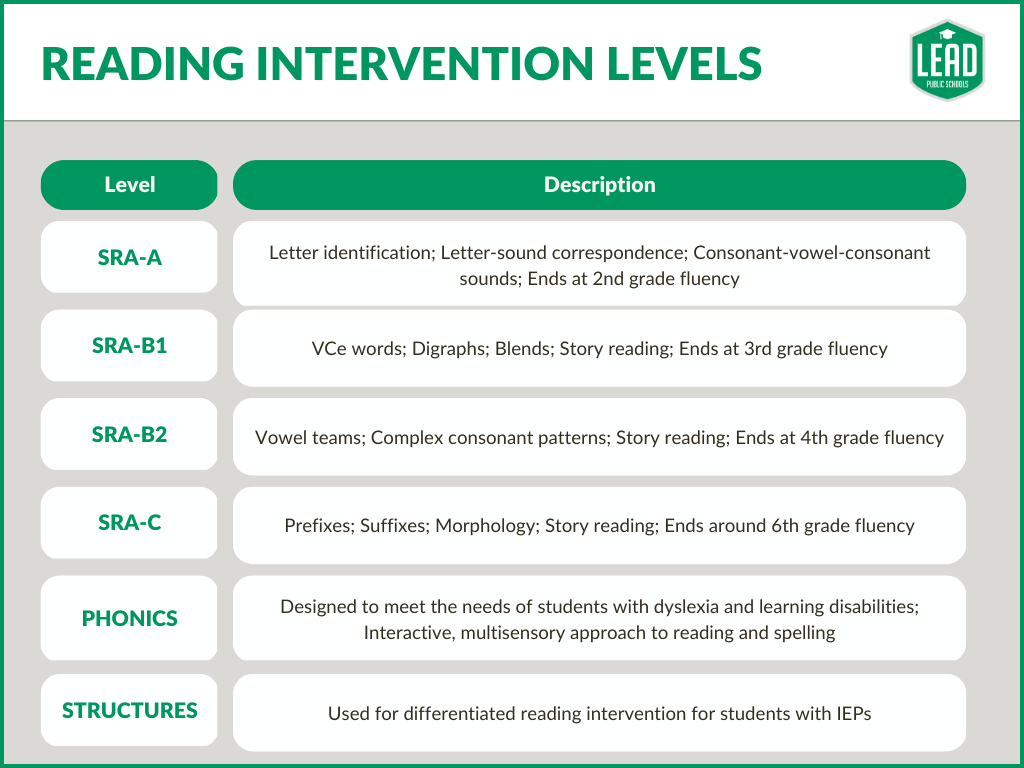 READING INTERVENTION LEVELS

LEAD
PUBLIC SCHOOLS

| Level | Description |
|---|---|
| SRA-A | Letter identification; Letter-sound correspondence; Consonant-vowel-consonant sounds; Ends at 2nd grade fluency |
| SRA-B1 | VCe words; Digraphs; Blends; Story reading; Ends at 3rd grade fluency |
| SRA-B2 | Vowel teams; Complex consonant patterns; Story reading; Ends at 4th grade fluency |
| SRA-C | Prefixes; Suffixes; Morphology; Story reading; Ends around 6th grade fluency |
| PHONICS | Designed to meet the needs of students with dyslexia and learning disabilities; Interactive, multisensory approach to reading and spelling |
| STRUCTURES | Used for differentiated reading intervention for students with IEPs |